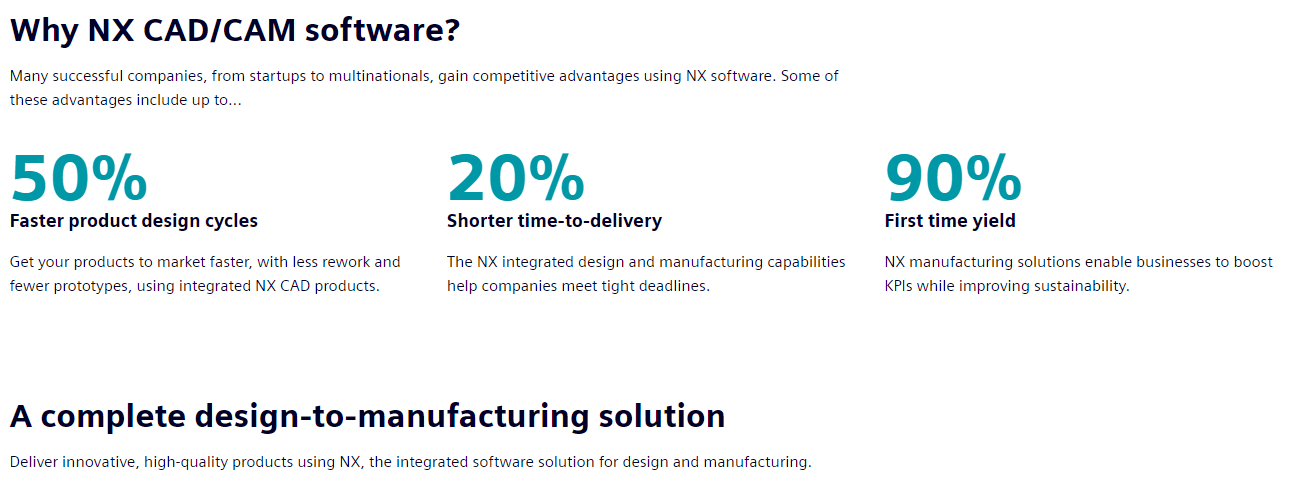 Why NX CAD/CAM software?

Many successful companies, from startups to multinationals, gain competitive advantages using NX software. Some of these advantages include up to...

50%
Faster product design cycles

Get your products to market faster, with less rework and fewer prototypes, using integrated NX CAD products.

20%
Shorter time-to-delivery

The NX integrated design and manufacturing capabilities help companies meet tight deadlines.

90%
First time yield

NX manufacturing solutions enable businesses to boost KPIs while improving sustainability.

A complete design-to-manufacturing solution

Deliver innovative, high-quality products using NX, the integrated software solution for design and manufacturing.